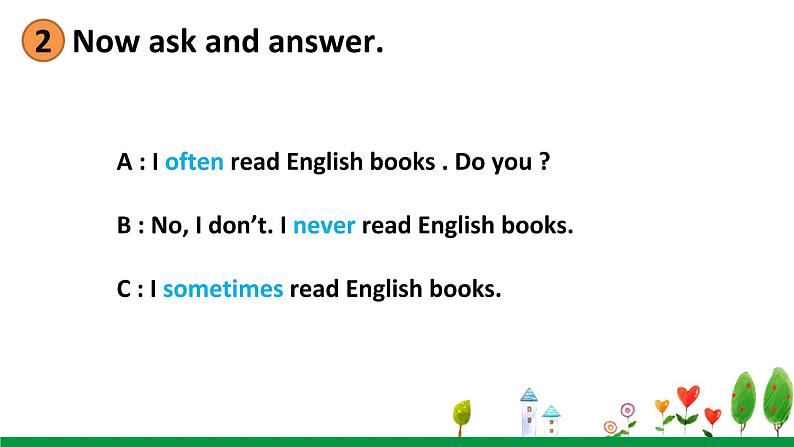 2 Now ask and answer.

A : I often read English books . Do you ?

B : No, I don’t. I never read English books.

C : I sometimes read English books.